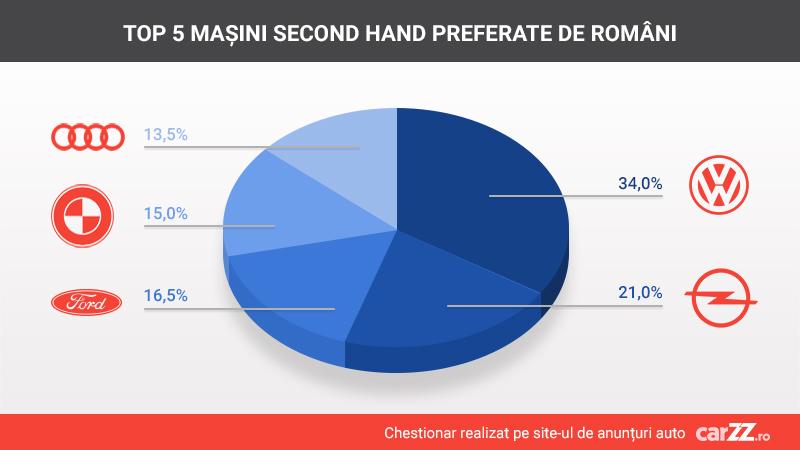 TOP 5 MAȘINI SECOND HAND PREFERATE DE ROMÂNI

13,5%

15,0%

Ford

16,5%

34,0%

21,0%

Chestionar realizat pe site-ul de anunțuri auto carZZ.ro